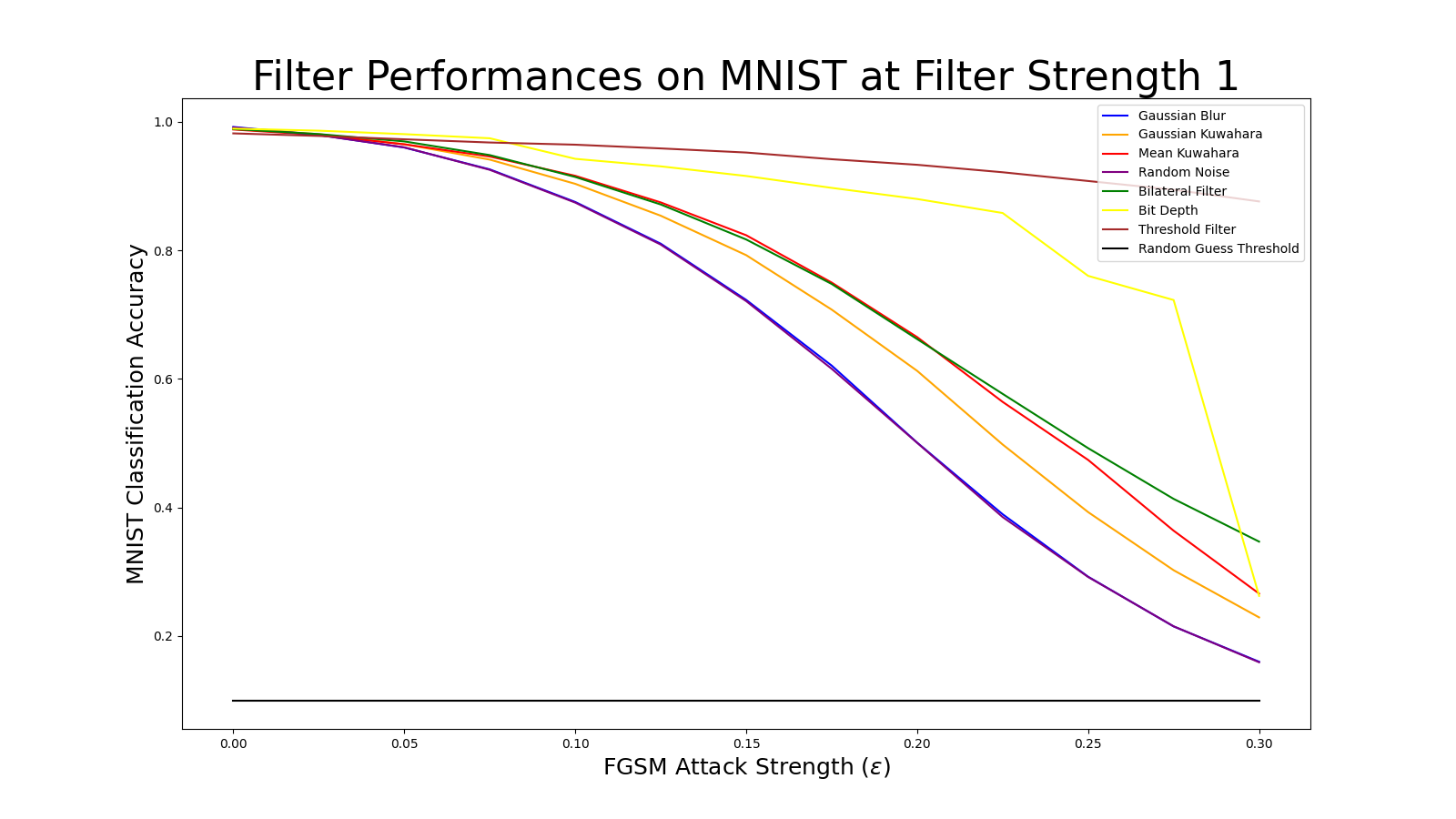 Filter Performances on MNIST at Filter Strength 1

Gaussian Blur
Gaussian Kuwahara
Mean Kuwahara
Random Noise
Bilateral Filter
Bit Depth
Threshold Filter
Random Guess Threshold

MNIST Classification Accuracy

1.0
0.8
0.6
0.4
0.2

0.00 0.05 0.10 0.15 0.20 0.25 0.30

FGSM Attack Strength ($\epsilon$)